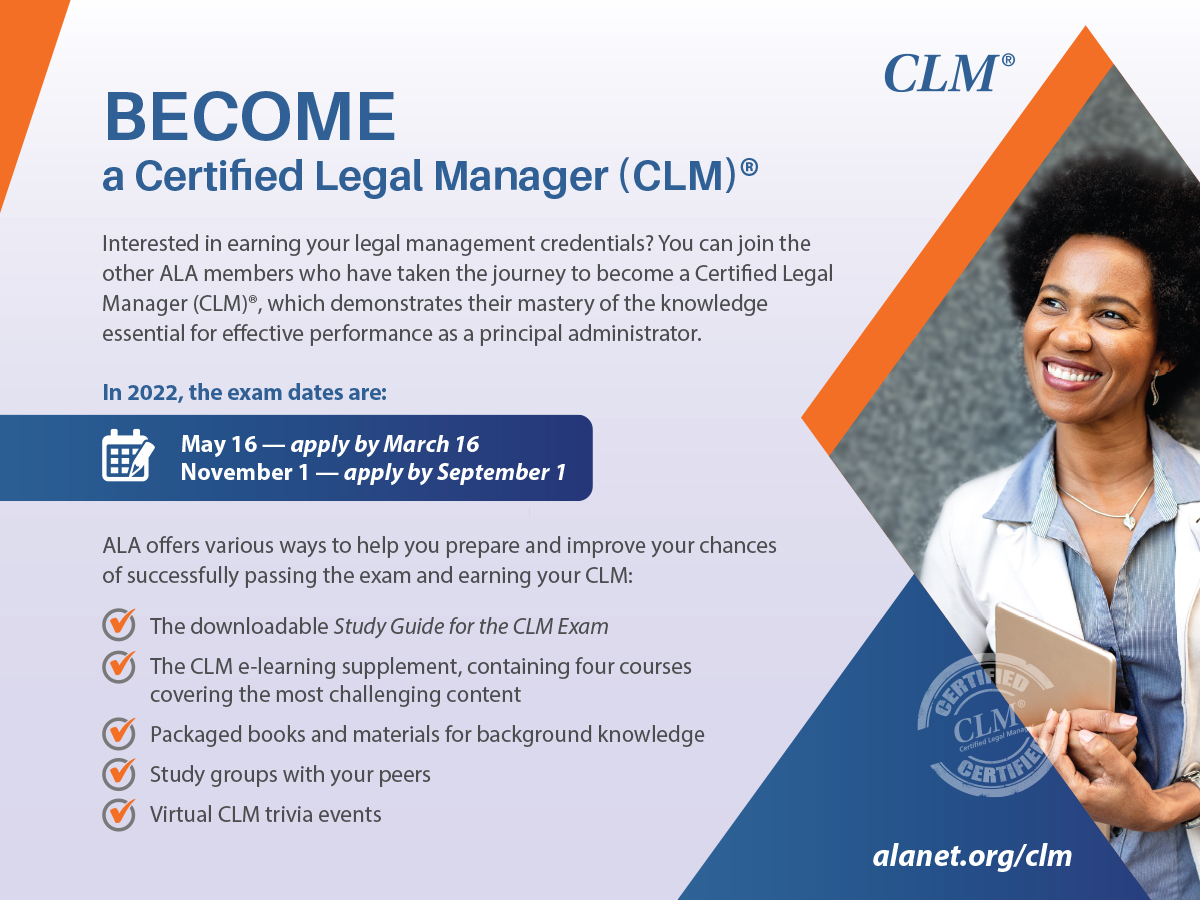 CLM®

BECOME
a Certified Legal Manager (CLM)®

Interested in earning your legal management credentials? You can join the other ALA members who have taken the journey to become a Certified Legal Manager (CLM)®, which demonstrates their mastery of the knowledge essential for effective performance as a principal administrator.

In 2022, the exam dates are:

May 16 — apply by March 16
November 1 — apply by September 1

ALA offers various ways to help you prepare and improve your chances of successfully passing the exam and earning your CLM:

The downloadable Study Guide for the CLM Exam

The CLM e-learning supplement, containing four courses covering the most challenging content

Packaged books and materials for background knowledge

Study groups with your peers

Virtual CLM trivia events

CERTIFIED CLM® Certified Legal Manager CERTIFIED

alanet.org/clm